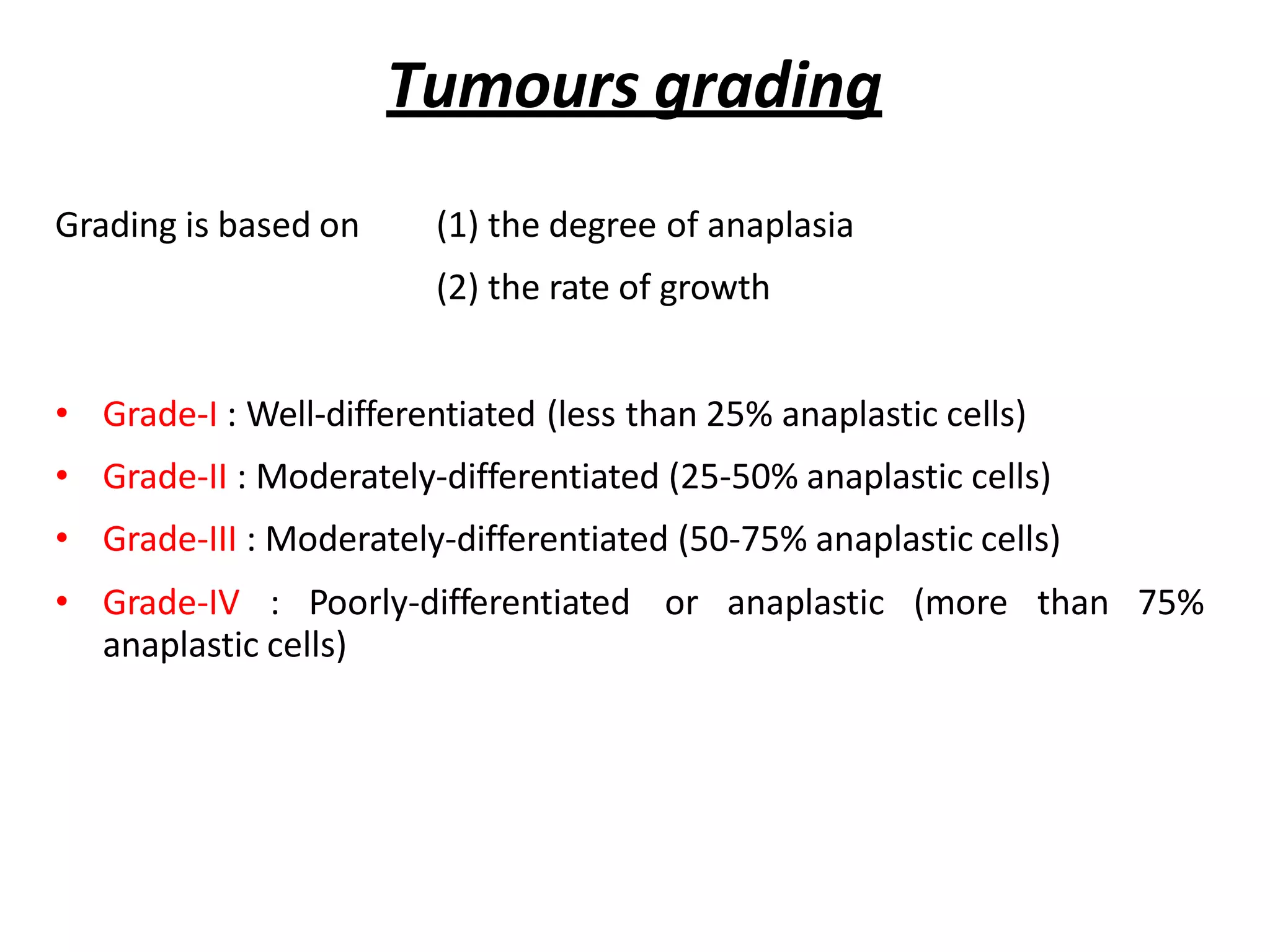 Tumours grading

Grading is based on (1) the degree of anaplasia

(2) the rate of growth

• Grade-I : Well-differentiated (less than 25% anaplastic cells)
• Grade-II : Moderately-differentiated (25-50% anaplastic cells)
• Grade-III : Moderately-differentiated (50-75% anaplastic cells)
• Grade-IV : Poorly-differentiated or anaplastic (more than 75% anaplastic cells)